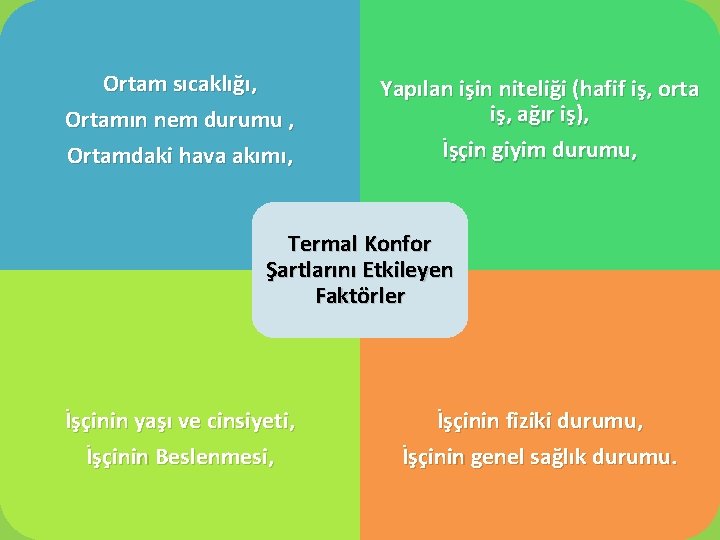 Ortam sıcaklığı,
Ortamın nem durumu ,
Ortamdaki hava akımı,

Yapılan işin niteliği (hafif iş, orta iş, ağır iş),
İşçin giyim durumu,

Termal Konfor Şartlarını Etkileyen Faktörler

İşçinin yaşı ve cinsiyeti,
İşçinin Beslenmesi,

İşçinin fiziki durumu,
İşçinin genel sağlık durumu.